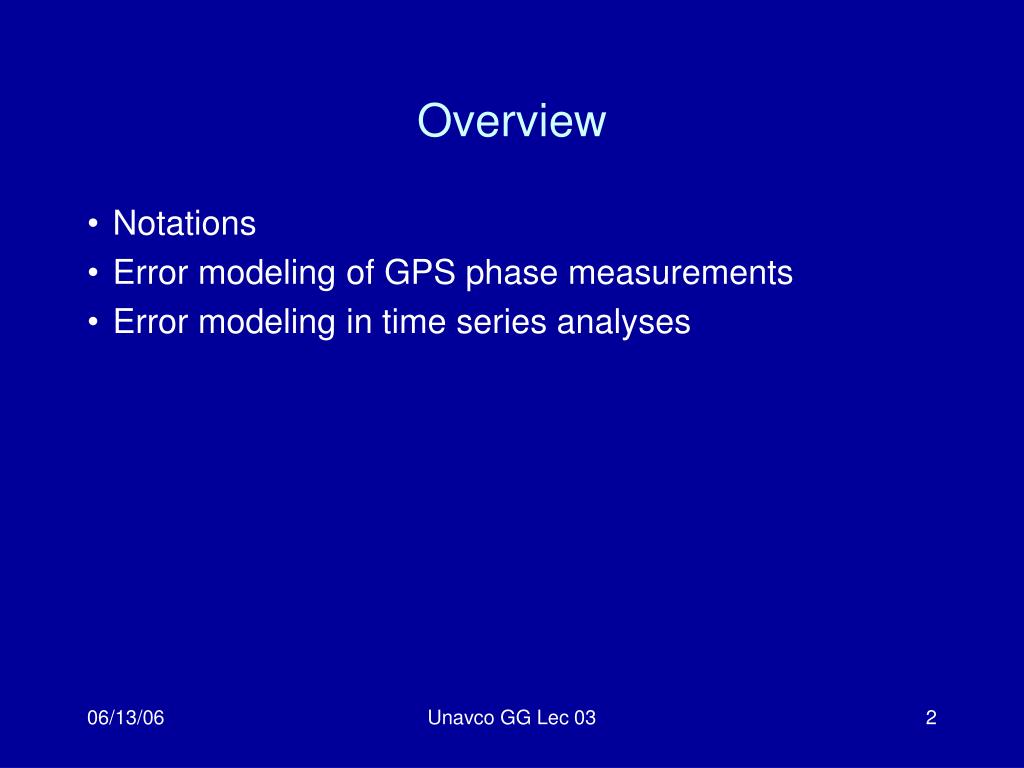 Overview

• Notations
• Error modeling of GPS phase measurements
• Error modeling in time series analyses

06/13/06

Unavco GG Lec 03

2